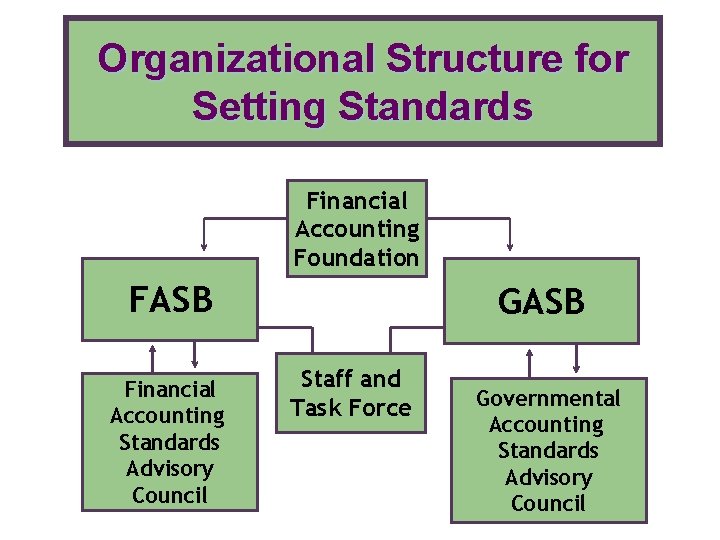 Organizational Structure for Setting Standards

Financial Accounting Foundation

FASB

GASB

Staff and Task Force

Financial Accounting Standards Advisory Council

Governmental Accounting Standards Advisory Council